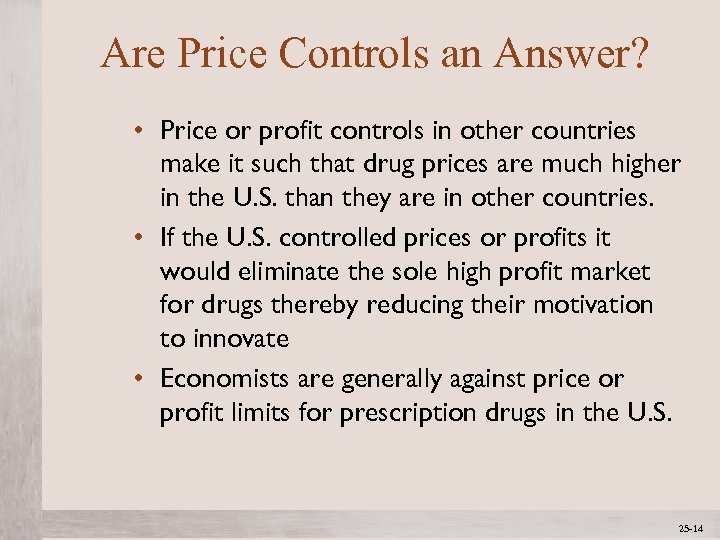 Are Price Controls an Answer?

• Price or profit controls in other countries make it such that drug prices are much higher in the U.S. than they are in other countries.

• If the U.S. controlled prices or profits it would eliminate the sole high profit market for drugs thereby reducing their motivation to innovate

• Economists are generally against price or profit limits for prescription drugs in the U.S.

25-14